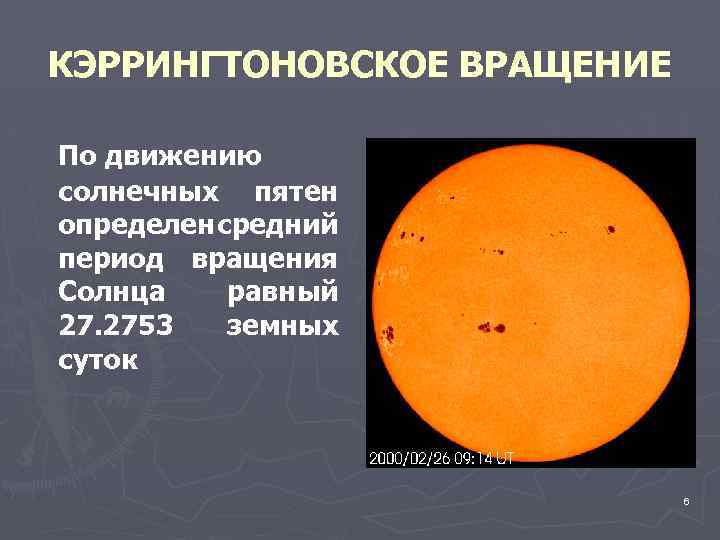 КЭРРИНГТОНОВСКОЕ ВРАЩЕНИЕ

По движению солнечных пятен определен средний период вращения Солнца равный 27.2753 земных суток

2000/02/26 09:14 UT

6